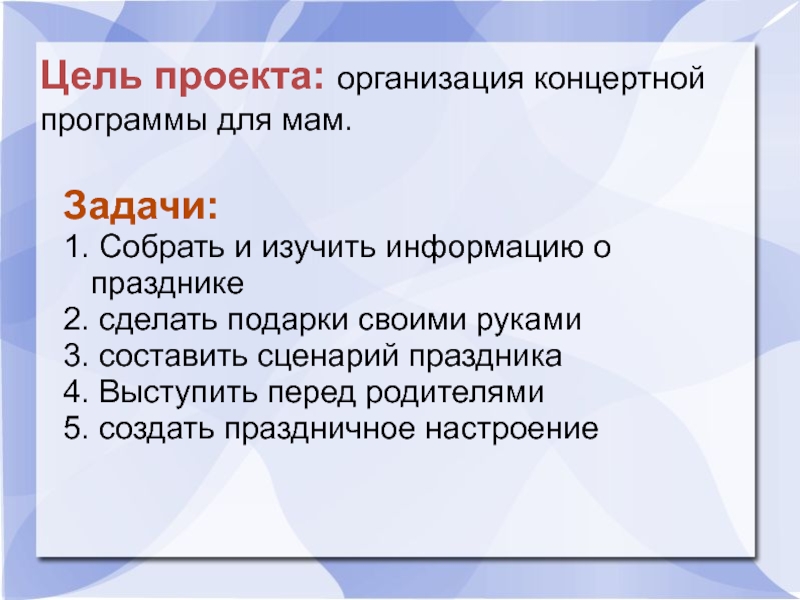 Цель проекта: организация концертной программы для мам.

Задачи:
1. Собрать и изучить информацию о празднике
2. сделать подарки своими руками
3. составить сценарий праздника
4. Выступить перед родителями
5. создать праздничное настроение